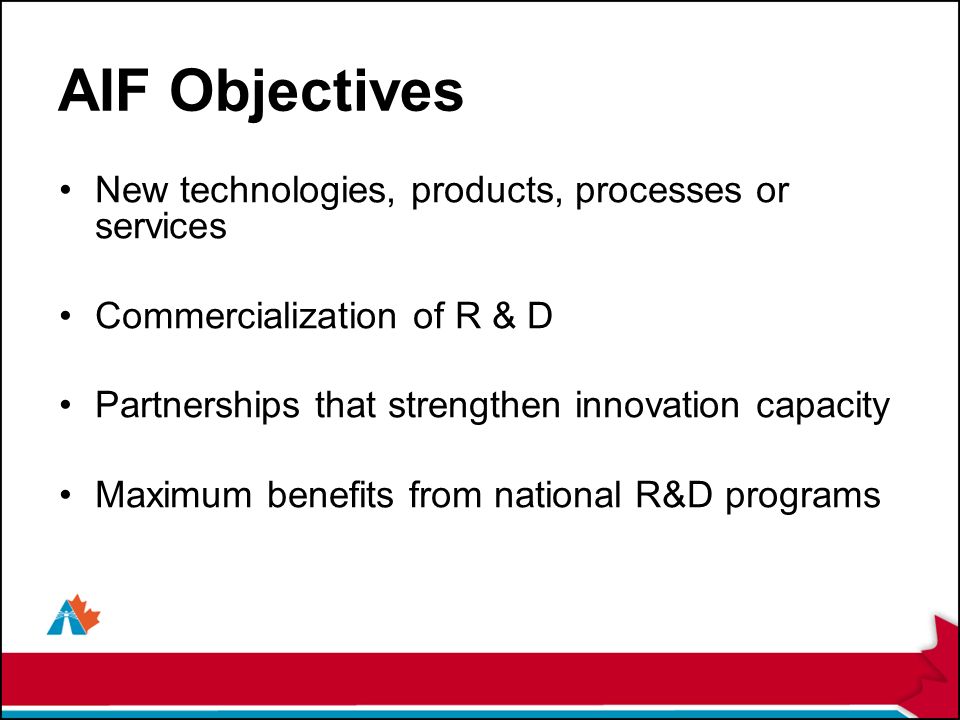 AIF Objectives

• New technologies, products, processes or services

• Commercialization of R & D

• Partnerships that strengthen innovation capacity

• Maximum benefits from national R&D programs